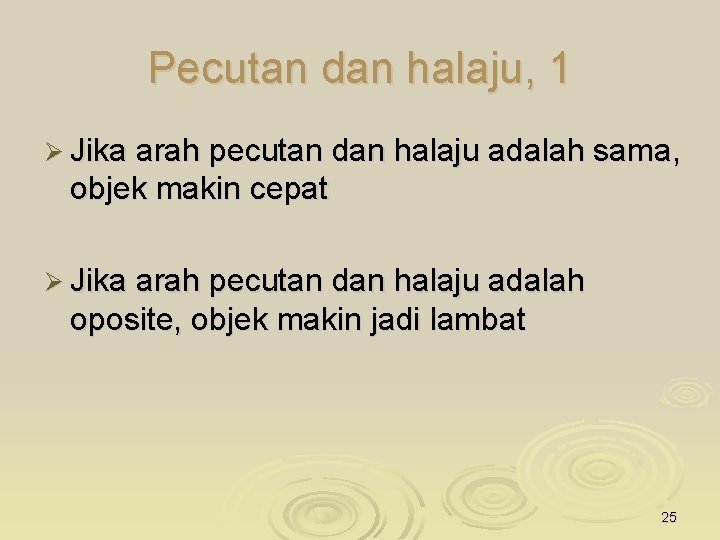 Pecutan dan halaju, 1

➢ Jika arah pecutan dan halaju adalah sama, objek makin cepat

➢ Jika arah pecutan dan halaju adalah oposite, objek makin jadi lambat

25